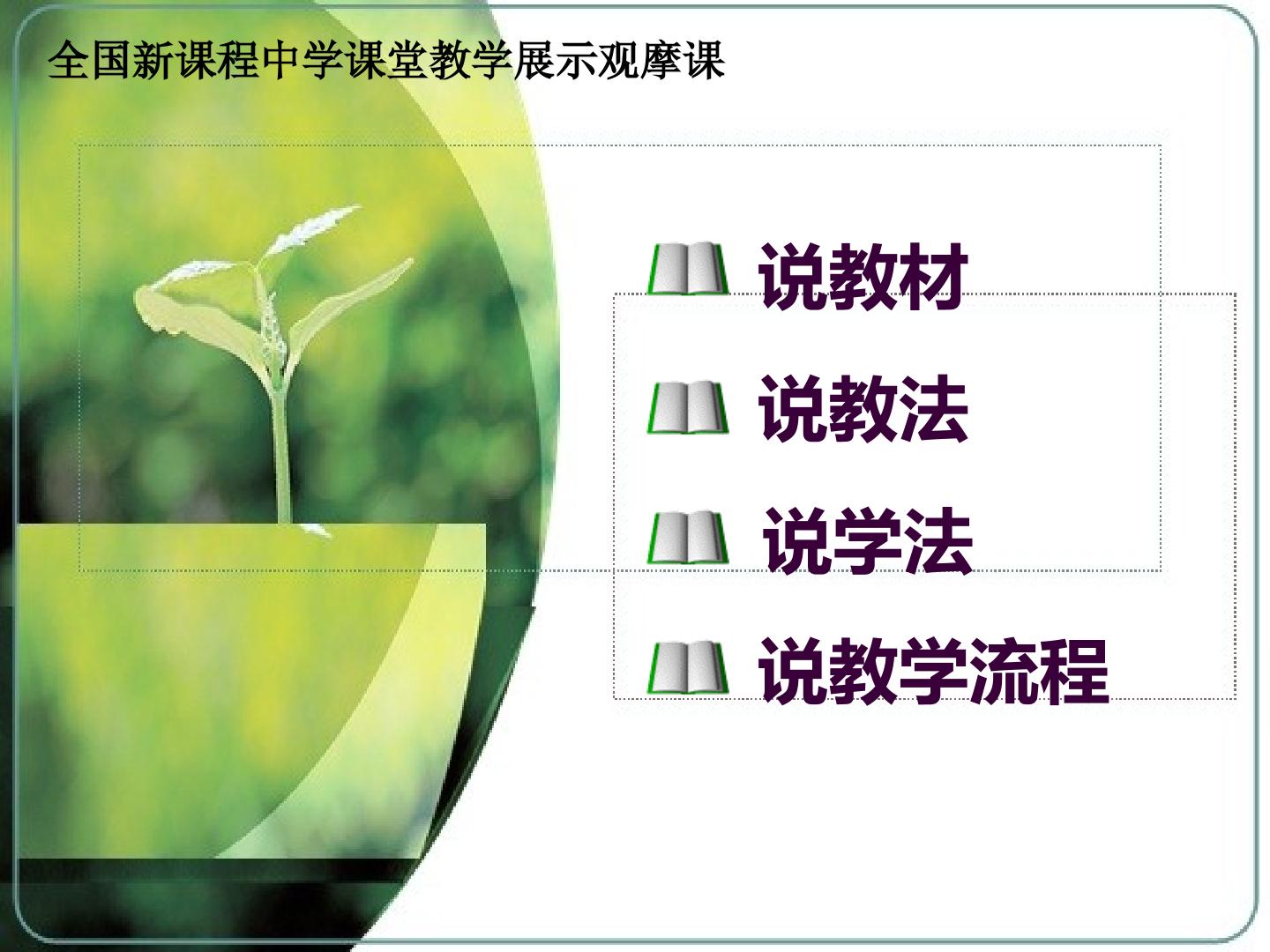 全国新课程中学课堂教学展示观摩课

说教材

说教法

说学法

说教学流程